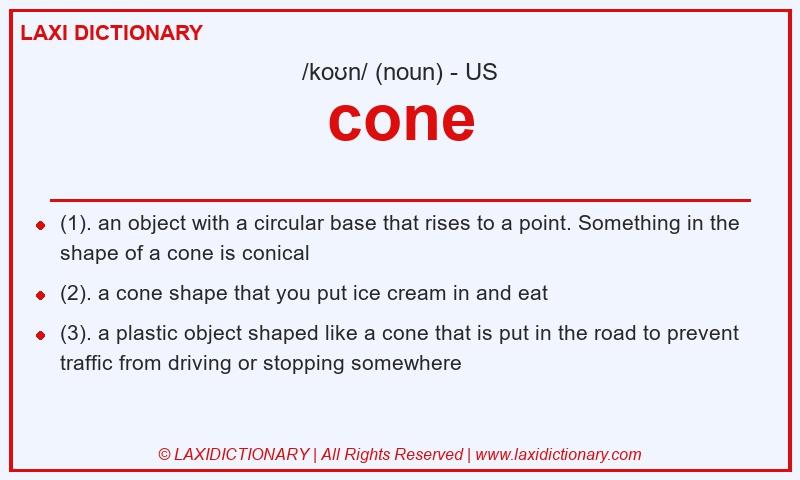 LAXI DICTIONARY

/koʊn/ (noun) - US

cone

- (1). an object with a circular base that rises to a point. Something in the shape of a cone is conical
- (2). a cone shape that you put ice cream in and eat
- (3). a plastic object shaped like a cone that is put in the road to prevent traffic from driving or stopping somewhere

© LAXIDICTIONARY | All Rights Reserved | www.laxidictionary.com